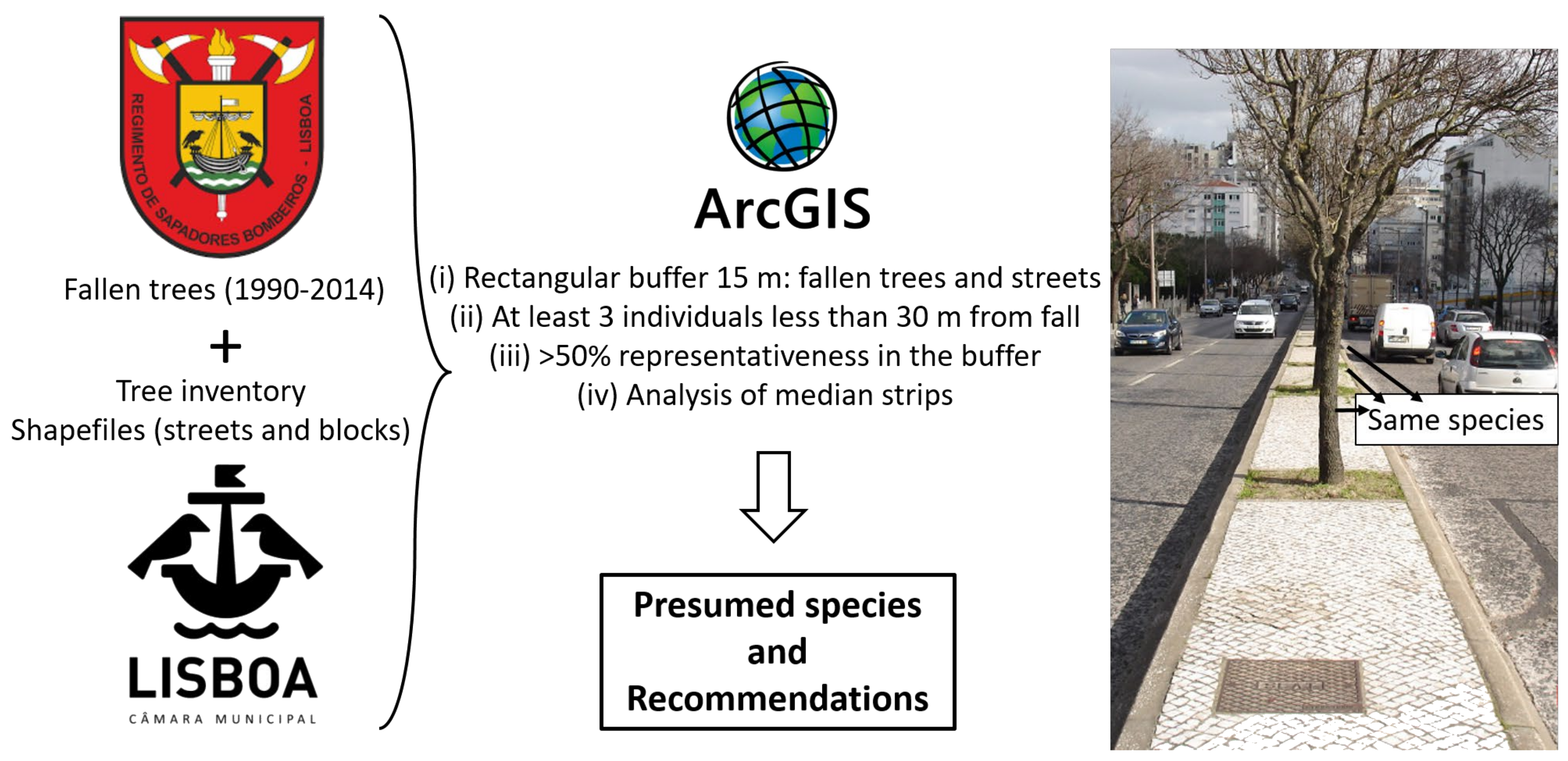 REGIMENTO DE SAPADORES BOMBEIROS - LISBOA

Fallen trees (1990-2014)

+

Tree inventory
Shapefiles (streets and blocks)

LISBOA
CÂMARA MUNICIPAL

ArcGIS

(i) Rectangular buffer 15 m: fallen trees and streets
(ii) At least 3 individuals less than 30 m from fall
(iii) >50% representativeness in the buffer
(iv) Analysis of median strips

Presumed species and Recommendations

Same species